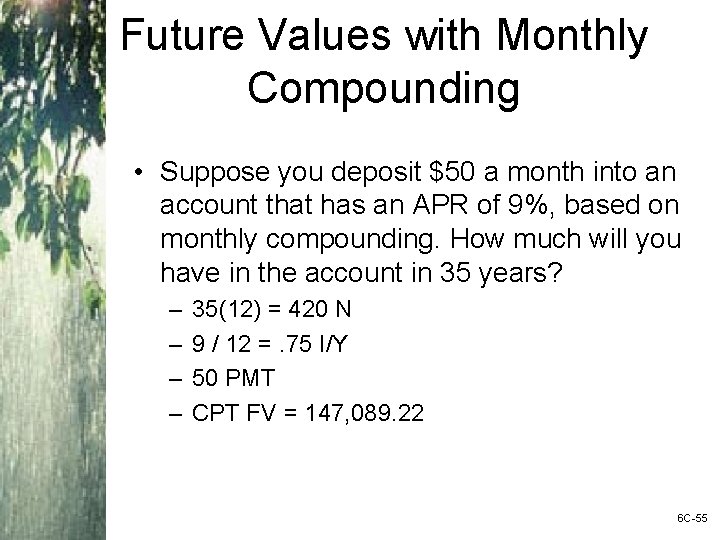 Future Values with Monthly Compounding

• Suppose you deposit \$50 a month into an account that has an APR of 9%, based on monthly compounding. How much will you have in the account in 35 years?

– 35(12) = 420 N
– 9 / 12 = .75 I/Y
– 50 PMT
– CPT FV = 147,089.22

6C-55